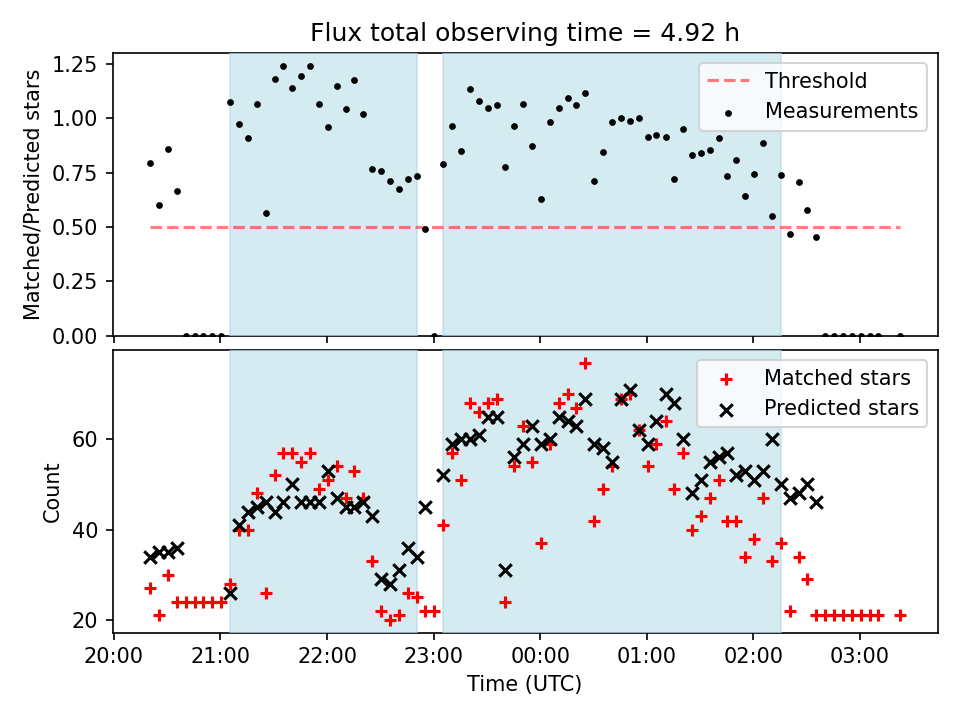 Flux total observing time = 4.92 h

Matched/Predicted stars

1.25
1.00
0.75
0.50
0.25
0.00

Threshold
Measurements

Count

60
40
20

Matched stars
Predicted stars

20:00
21:00
22:00
23:00
00:00
01:00
02:00
03:00

Time (UTC)